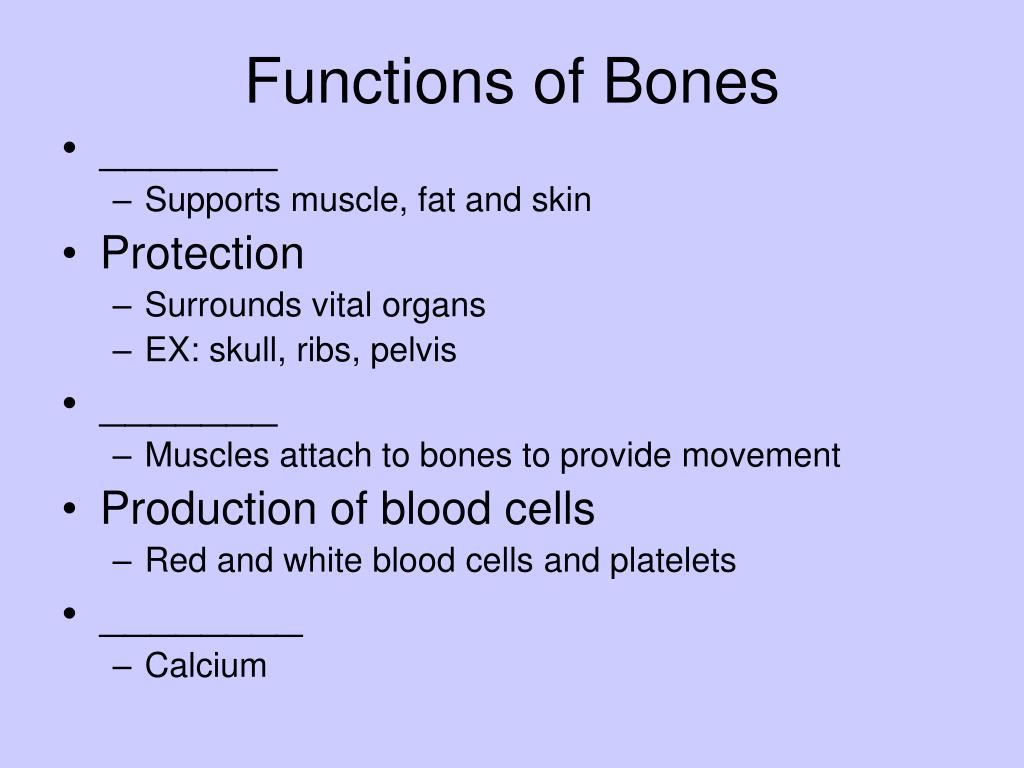 Functions of Bones

• ________
– Supports muscle, fat and skin
• Protection
– Surrounds vital organs
– EX: skull, ribs, pelvis
• ________
– Muscles attach to bones to provide movement
• Production of blood cells
– Red and white blood cells and platelets
• _________
– Calcium